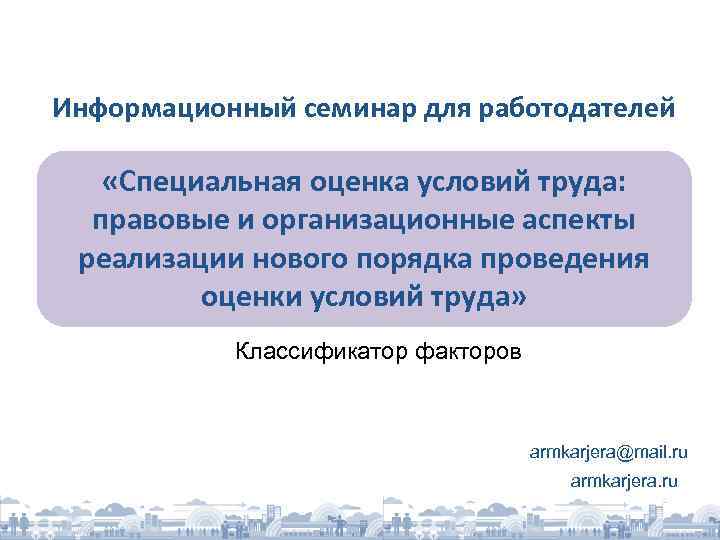 Информационный семинар для работодателей

«Специальная оценка условий труда: правовые и организационные аспекты реализации нового порядка проведения оценки условий труда»

Классификатор факторов

armkarjera@mail.ru
armkarjera.ru